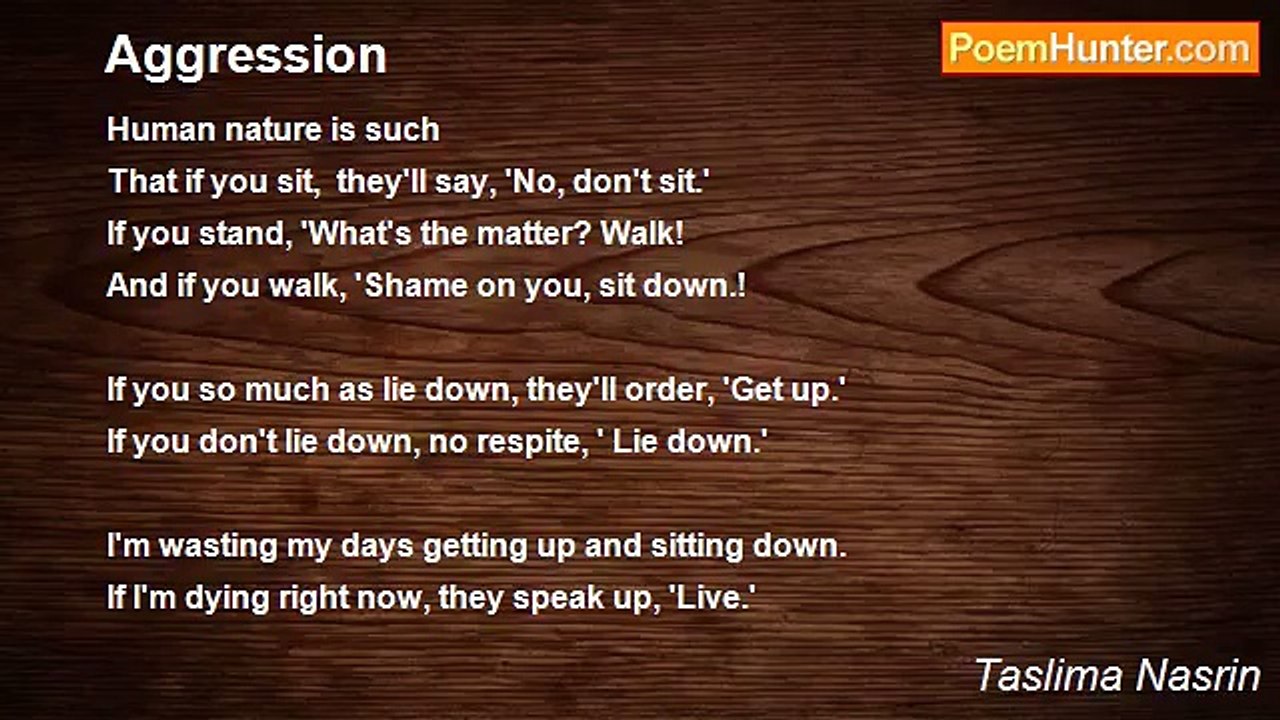 Aggression

PoemHunter.com

Human nature is such
That if you sit, they'll say, 'No, don't sit.'
If you stand, 'What's the matter? Walk!
And if you walk, 'Shame on you, sit down.!

If you so much as lie down, they'll order, 'Get up.'
If you don't lie down, no respite, ' Lie down.'

I'm wasting my days getting up and sitting down.
If I'm dying right now, they speak up, 'Live.'

Taslima Nasrin